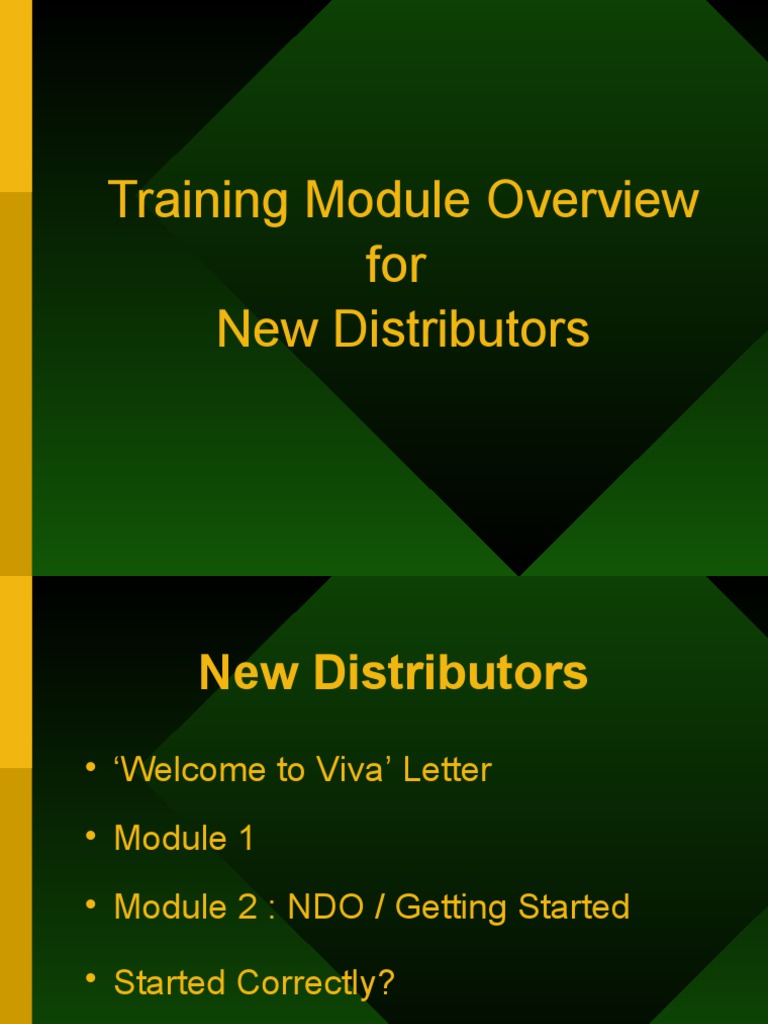 Training Module Overview for New Distributors

New Distributors

• ‘Welcome to Viva’ Letter
• Module 1
• Module 2 : NDO / Getting Started
• Started Correctly?